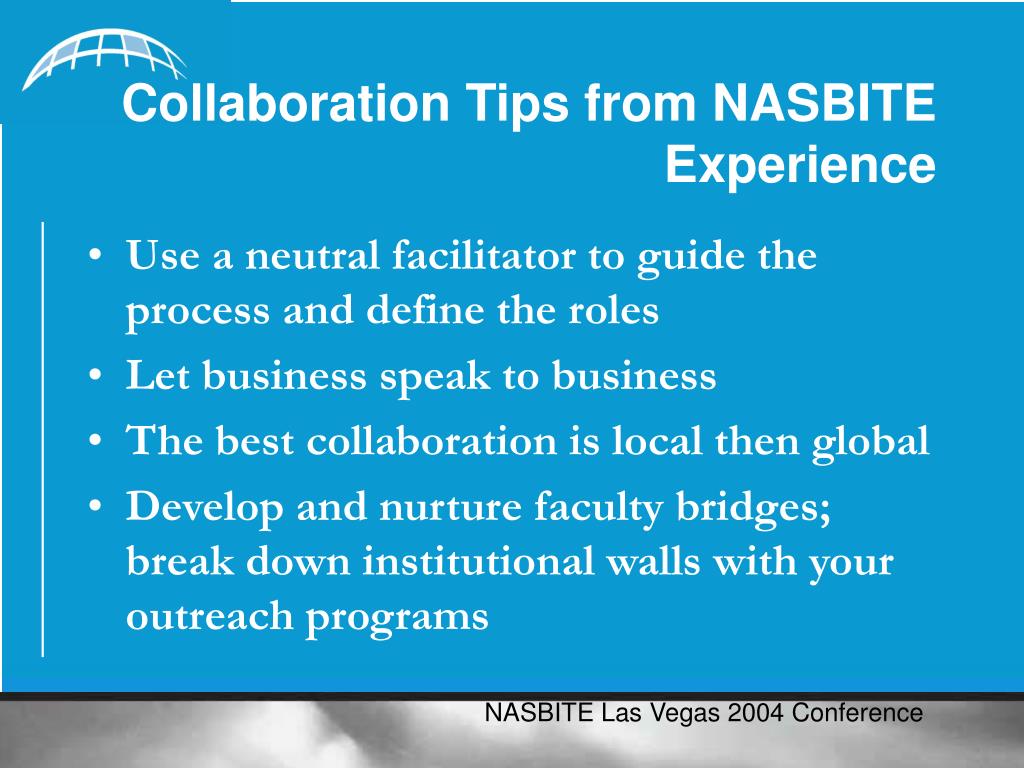 Collaboration Tips from NASBITE Experience

• Use a neutral facilitator to guide the process and define the roles
• Let business speak to business
• The best collaboration is local then global
• Develop and nurture faculty bridges; break down institutional walls with your outreach programs

NASBITE Las Vegas 2004 Conference